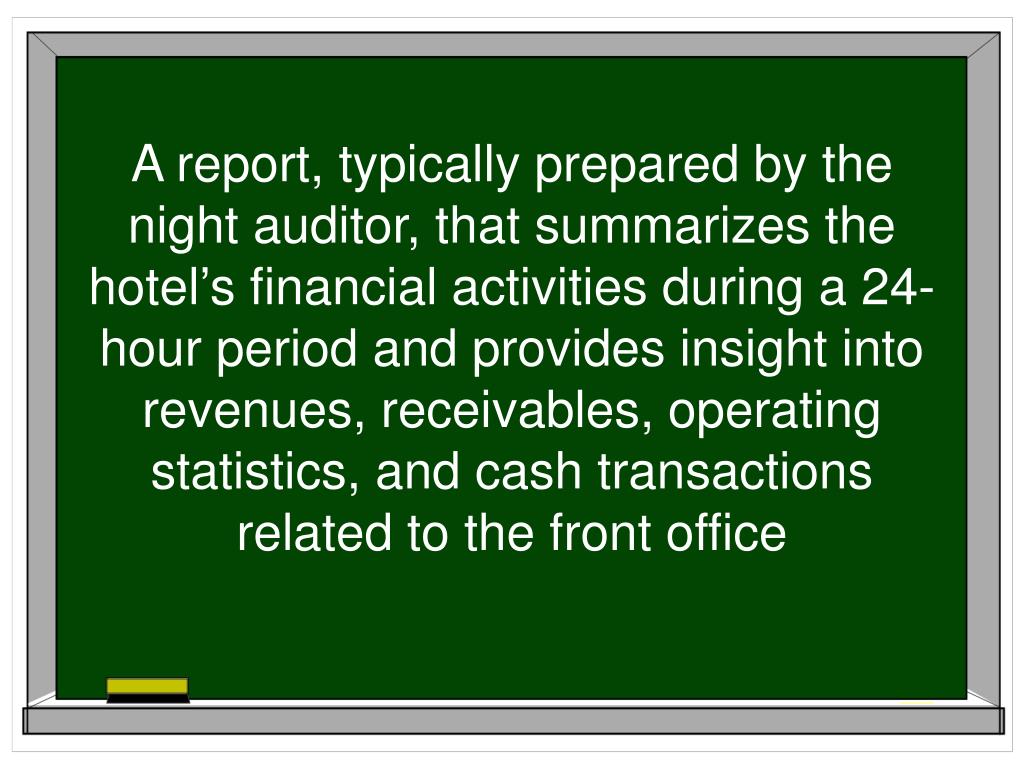 A report, typically prepared by the night auditor, that summarizes the hotel’s financial activities during a 24-hour period and provides insight into revenues, receivables, operating statistics, and cash transactions related to the front office